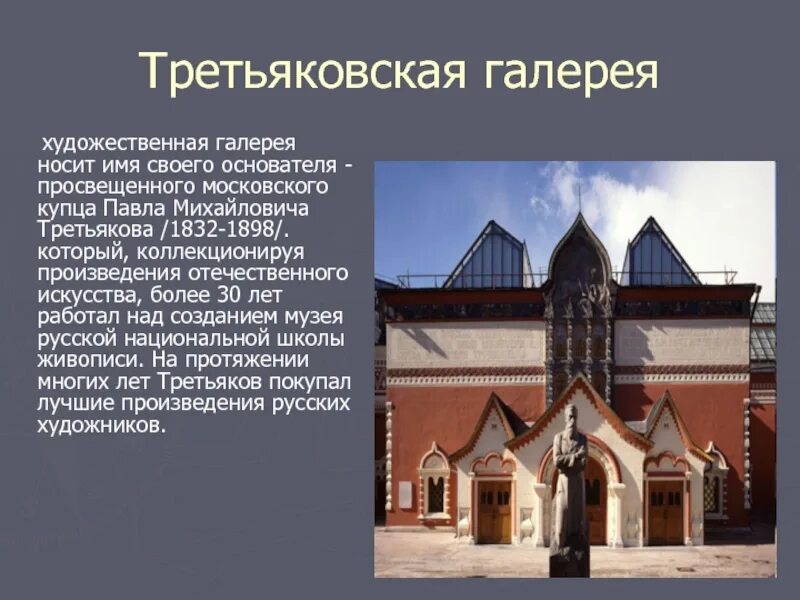 Третьяковская галерея

художественная галерея носит имя своего основателя - просвещенного московского купца Павла Михайловича Третьякова /1832-1898/. который, коллекционируя произведения отечественного искусства, более 30 лет работал над созданием музея русской национальной школы живописи. На протяжении многих лет Третьяков покупал лучшие произведения русских художников.